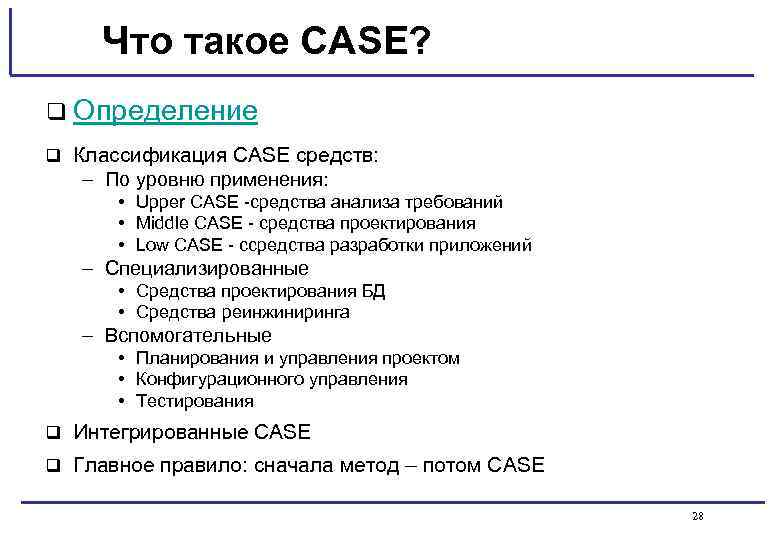 Что такое CASE?

❑ Определение

❑ Классификация CASE средств:
– По уровню применения:
• Upper CASE -средства анализа требований
• Middle CASE - средства проектирования
• Low CASE - ссредства разработки приложений
– Специализированные
• Средства проектирования БД
• Средства реинжиниринга
– Вспомогательные
• Планирования и управления проектом
• Конфигурационного управления
• Тестирования

❑ Интегрированные CASE

❑ Главное правило: сначала метод – потом CASE

28